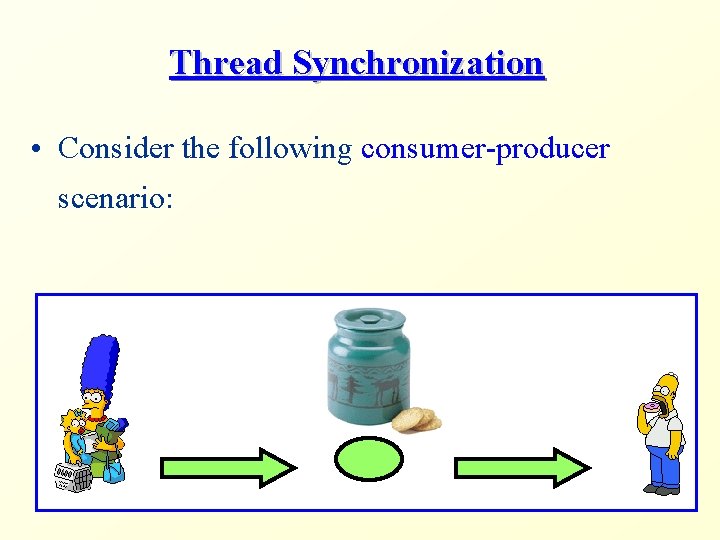 Thread Synchronization

• Consider the following consumer-producer scenario: